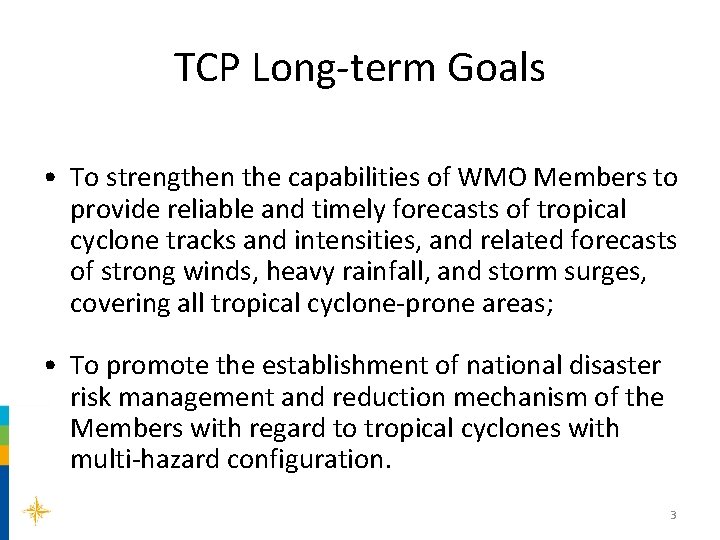 TCP Long-term Goals

• To strengthen the capabilities of WMO Members to provide reliable and timely forecasts of tropical cyclone tracks and intensities, and related forecasts of strong winds, heavy rainfall, and storm surges, covering all tropical cyclone-prone areas;

• To promote the establishment of national disaster risk management and reduction mechanism of the Members with regard to tropical cyclones with multi-hazard configuration.

3